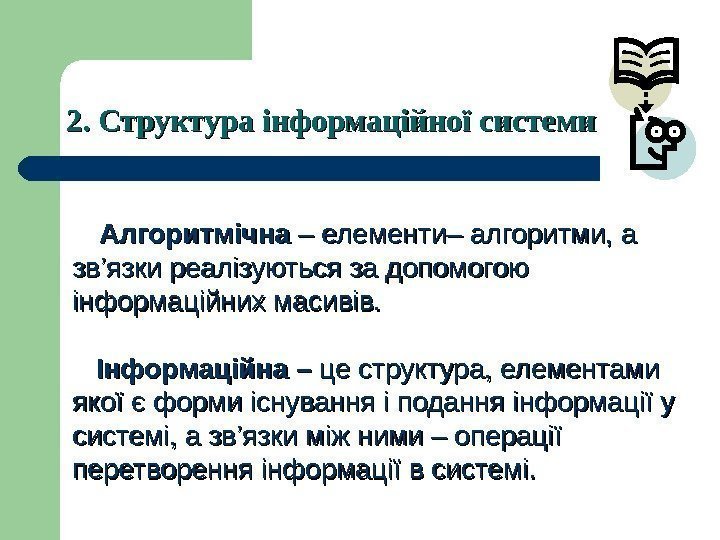 2. Структура інформаційної системи

Алгоритмічна – елементи– алгоритми, а зв’язки реалізуються за допомогою інформаційних масивів.

Інформаційна – це структура, елементами якої є форми існування і подання інформації у системі, а зв’язки між ними – операції перетворення інформації в системі.